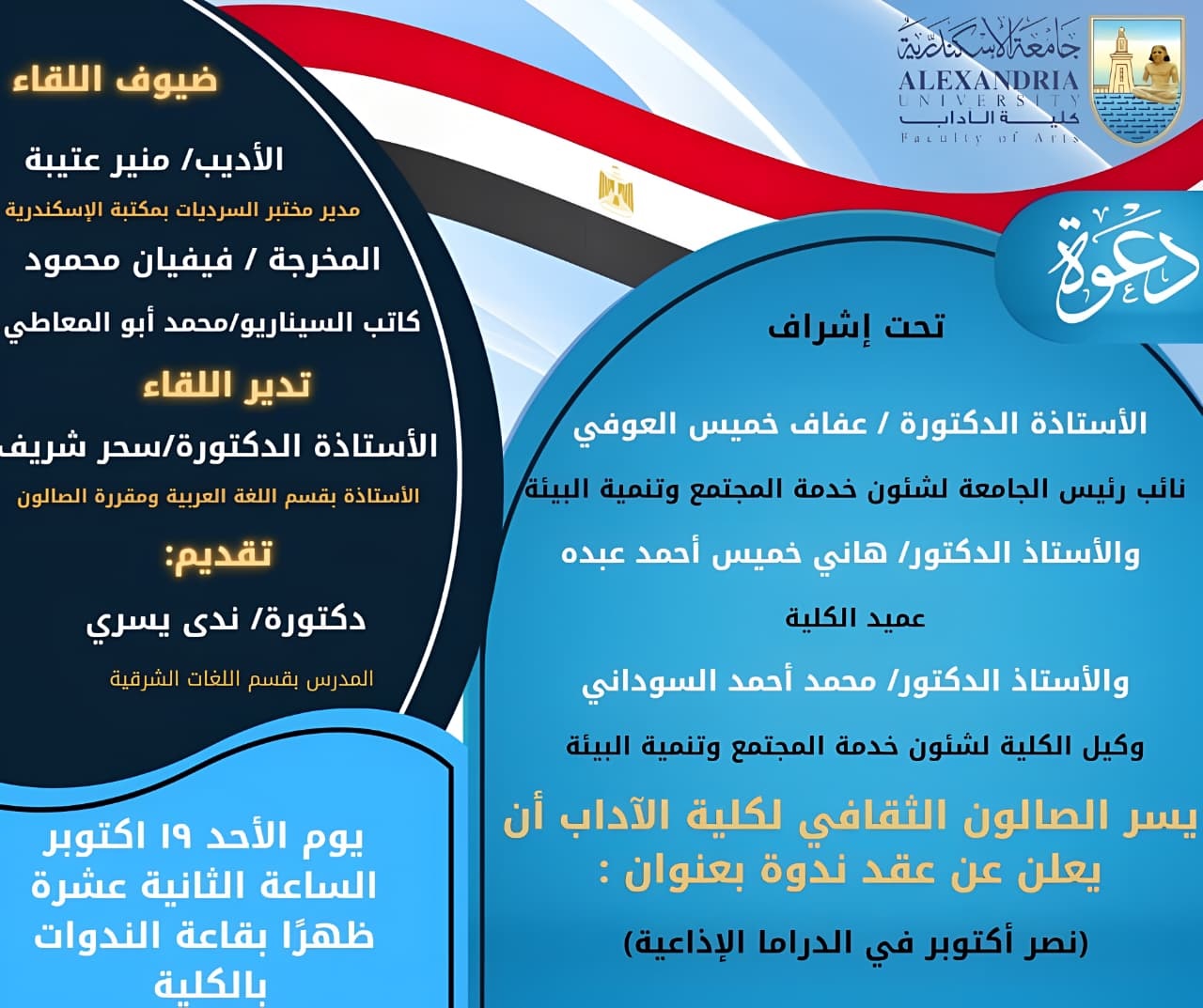 جامعة الإسكندرية
ALEXANDRIA
UNIVERSITY
كلية الآداب
Faculty of Arts

دعوة

تحت إشراف

الأستاذة الدكتورة / عفاف خميس العوفي
نائب رئيس الجامعة لشئون خدمة المجتمع وتنمية البيئة
والأستاذ الدكتور/ هاني خميس أحمد عبده
عميد الكلية
والأستاذ الدكتور/ محمد أحمد السوداني
وكيل الكلية لشئون خدمة المجتمع وتنمية البيئة

يسر الصالون الثقافي لكلية الآداب أن يعلن عن عقد ندوة بعنوان :

(نصر أكتوبر في الدراما الإذاعية)

ضيوف اللقاء
الأديب/ منير عتيبة
مدير مختبر السرديات بمكتبة الإسكندرية
المخرجة / فيفيان محمود
كاتب السيناريو/محمد أبو المعاطي

تدير اللقاء
الأستاذة الدكتورة/سحر شريف
الأستاذة بقسم اللغة العربية ومقررة الصالون

تقديم:
دكتورة/ ندى يسري
المدرس بقسم اللغات الشرقية

يوم الأحد ١٩ اكتوبر
الساعة الثانية عشرة ظهرًا بقاعة الندوات بالكلية